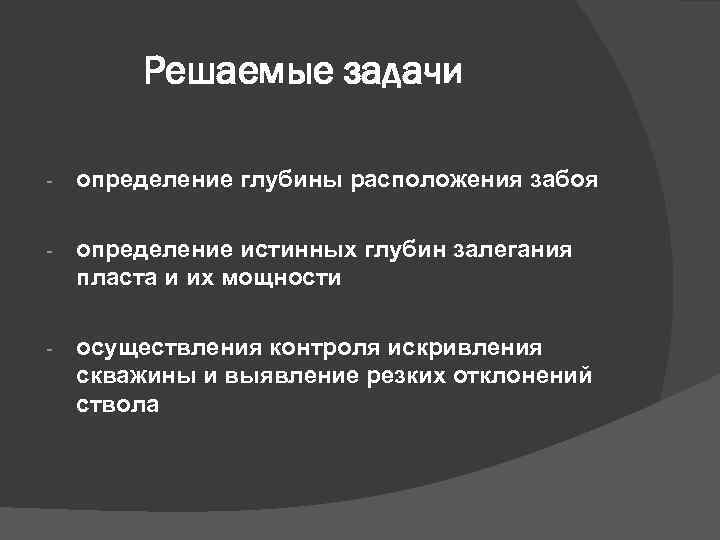 Решаемые задачи

- определение глубины расположения забоя

- определение истинных глубин залегания пласта и их мощности

- осуществления контроля искривления скважины и выявление резких отклонений ствола